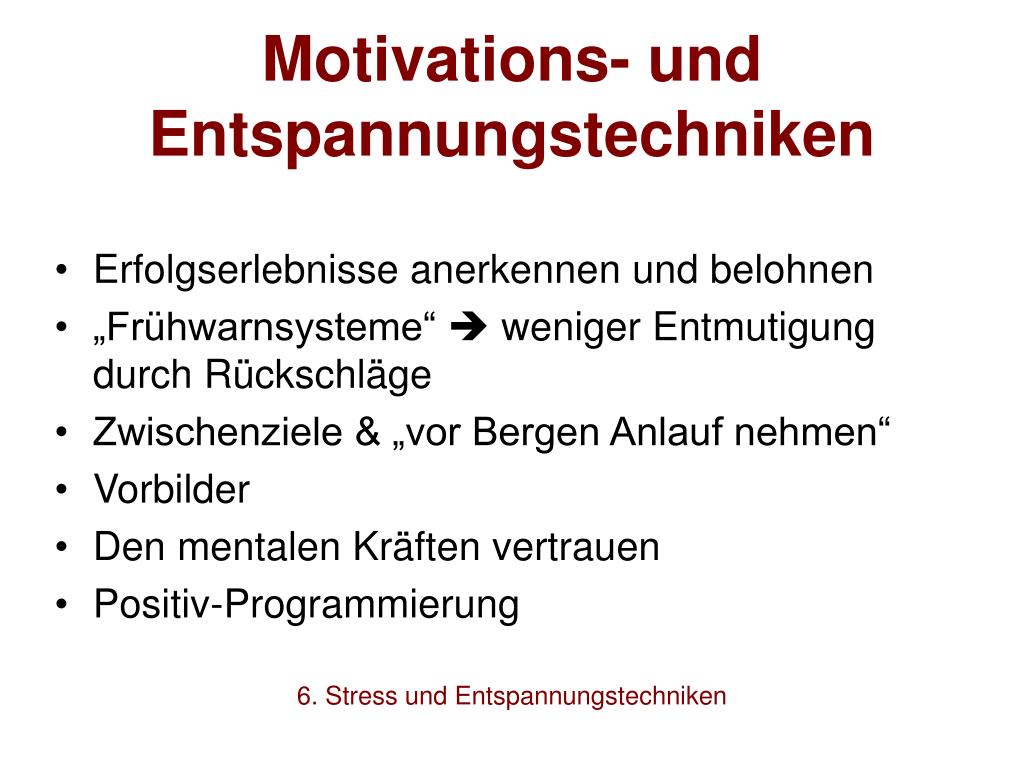 Motivations- und Entspannungstechniken

• Erfolgserlebnisse anerkennen und belohnen
• „Frühwarnsysteme“ ➔ weniger Entmutigung durch Rückschläge
• Zwischenziele & „vor Bergen Anlauf nehmen“
• Vorbilder
• Den mentalen Kräften vertrauen
• Positiv-Programmierung

6. Stress und Entspannungstechniken